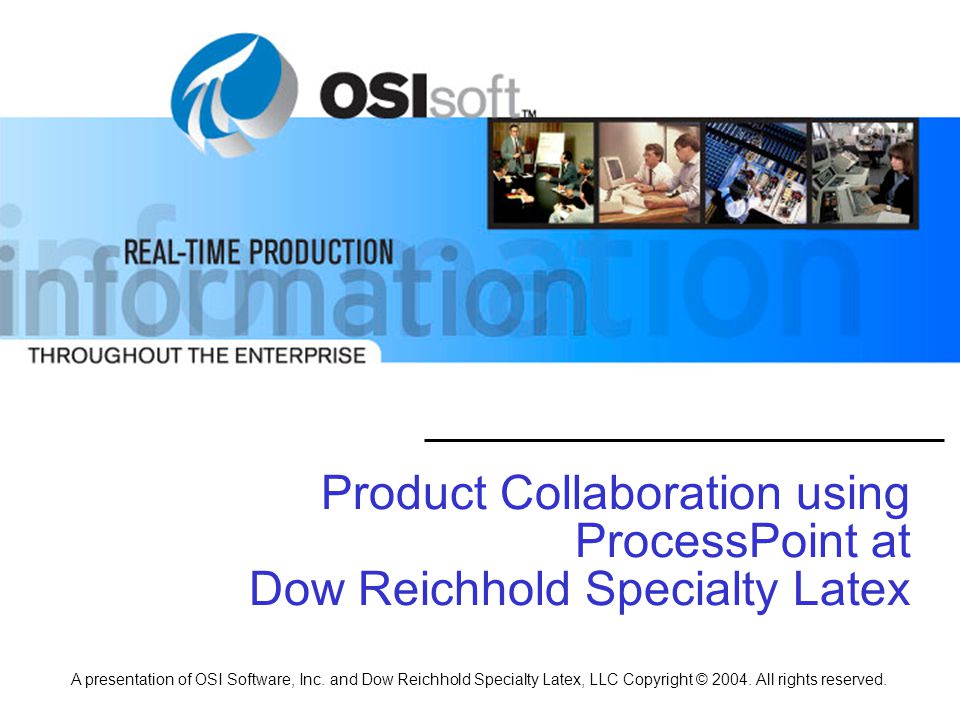 OSIsoft™

REAL-TIME PRODUCTION
information
THROUGHOUT THE ENTERPRISE

Product Collaboration using ProcessPoint at Dow Reichhold Specialty Latex

A presentation of OSI Software, Inc. and Dow Reichhold Specialty Latex, LLC Copyright © 2004. All rights reserved.